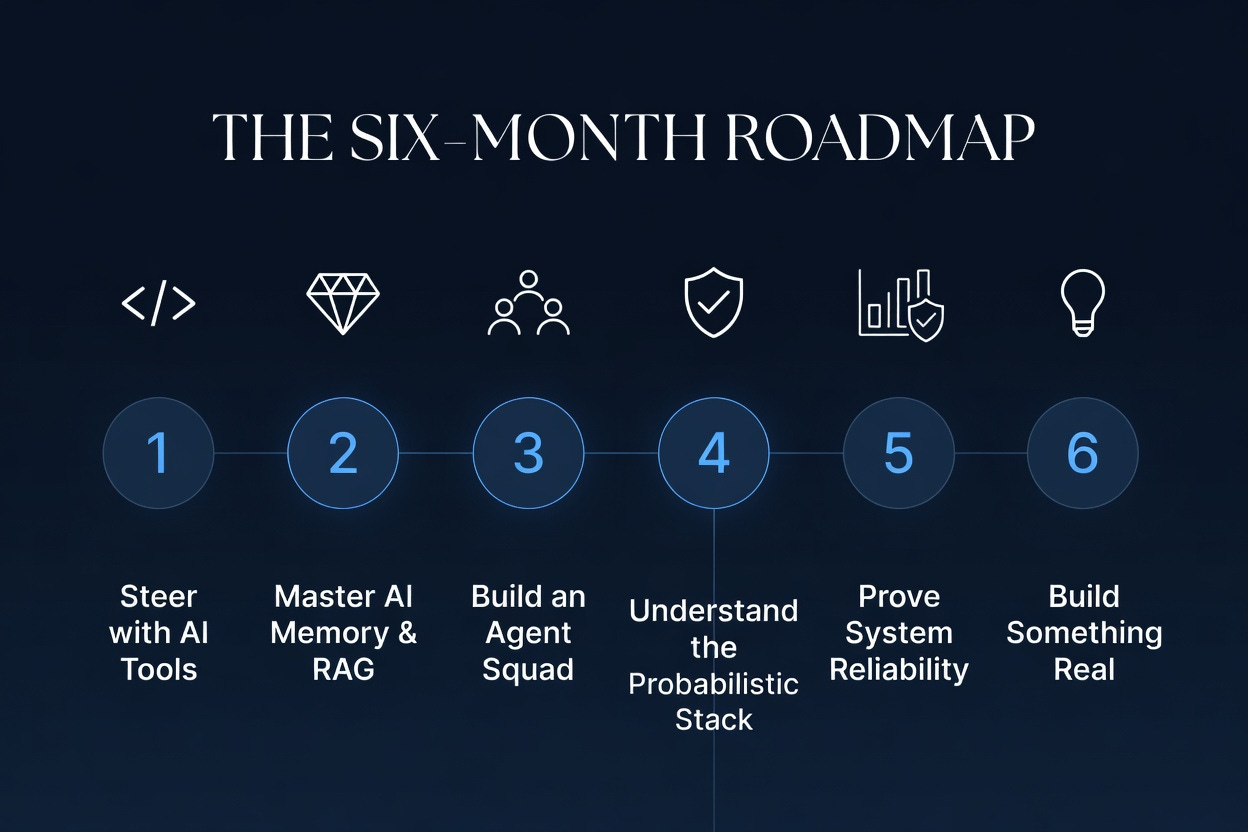 THE SIX-MONTH ROADMAP

</>

1

Steer with AI Tools

2

Master AI Memory & RAG

3

Build an Agent Squad

4

Understand the Probabilistic Stack

5

Prove System Reliability

6

Build Something Real